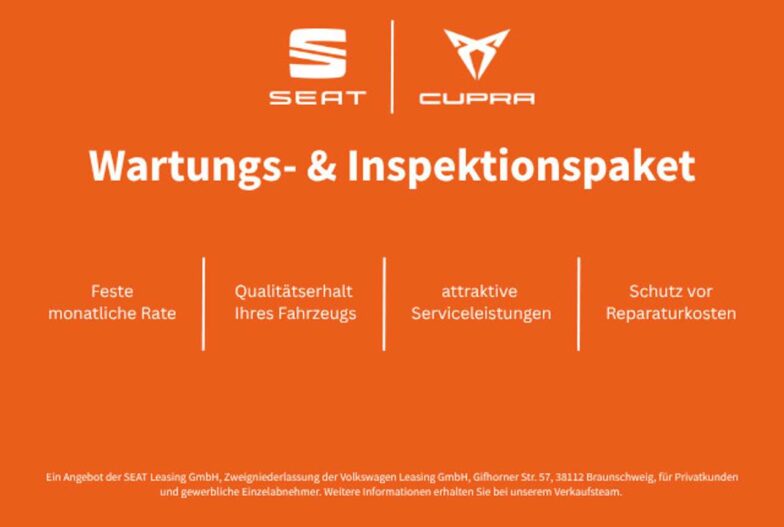 SEAT

CUPRA

Wartungs- & Inspektionspaket

Feste monatliche Rate

Qualitätserhalt Ihres Fahrzeugs

attraktive Serviceleistungen

Schutz vor Reparaturkosten

Ein Angebot der SEAT Leasing GmbH, Zweigniederlassung der Volkswagen Leasing GmbH, Gifhorner Str. 57, 38112 Braunschweig, für Privatkunden und gewerbliche Einzelabnehmer. Weitere Informationen erhalten Sie bei unserem Verkaufsteam.